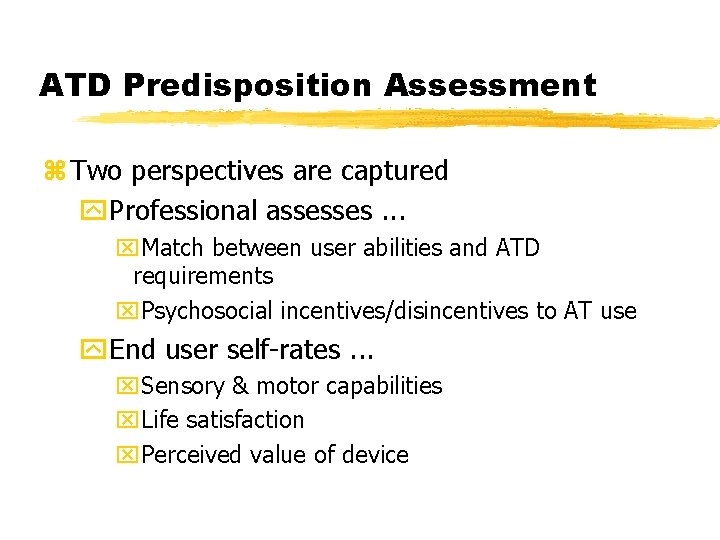 ATD Predisposition Assessment

Two perspectives are captured

Professional assesses ...

Match between user abilities and ATD requirements

Psychosocial incentives/disincentives to AT use

End user self-rates ...

Sensory & motor capabilities

Life satisfaction

Perceived value of device